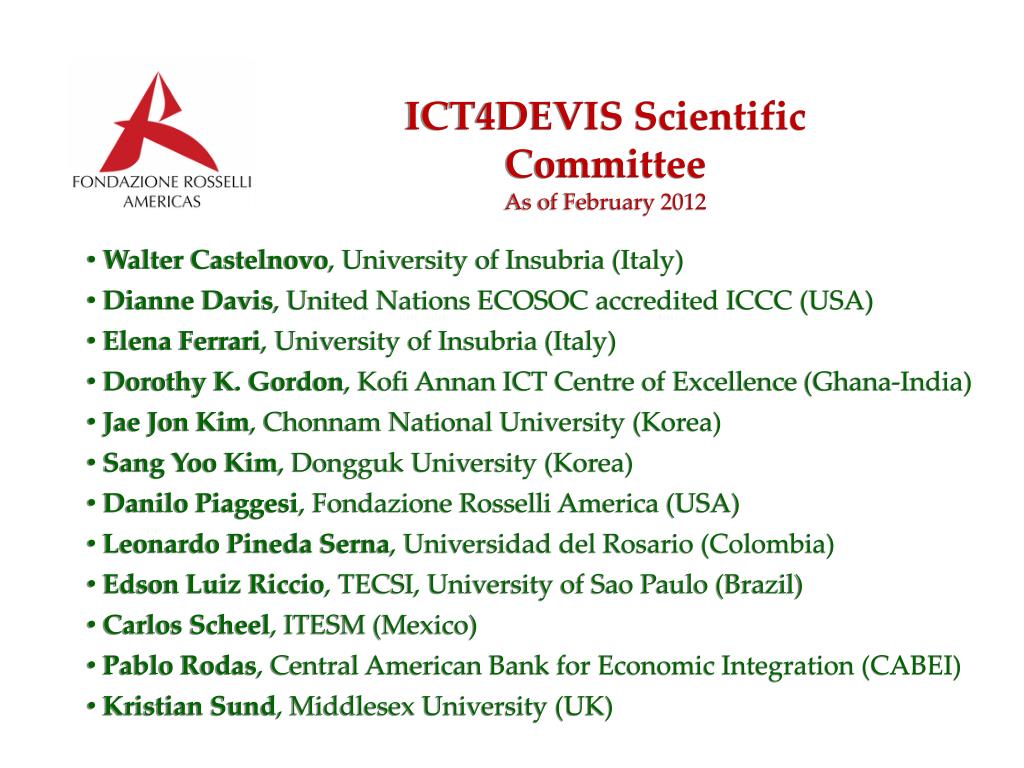 FONDAZIONE ROSSELLI AMERICAS

ICT4DEVIS Scientific Committee
As of February 2012

• Walter Castelnovo, University of Insubria (Italy)
• Dianne Davis, United Nations ECOSOC accredited ICCC (USA)
• Elena Ferrari, University of Insubria (Italy)
• Dorothy K. Gordon, Kofi Annan ICT Centre of Excellence (Ghana-India)
• Jae Jon Kim, Chonnam National University (Korea)
• Sang Yoo Kim, Dongguk University (Korea)
• Danilo Piaggesi, Fondazione Rosselli America (USA)
• Leonardo Pineda Serna, Universidad del Rosario (Colombia)
• Edson Luiz Riccio, TECSI, University of Sao Paulo (Brazil)
• Carlos Scheel, ITESM (Mexico)
• Pablo Rodas, Central American Bank for Economic Integration (CABEI)
• Kristian Sund, Middlesex University (UK)